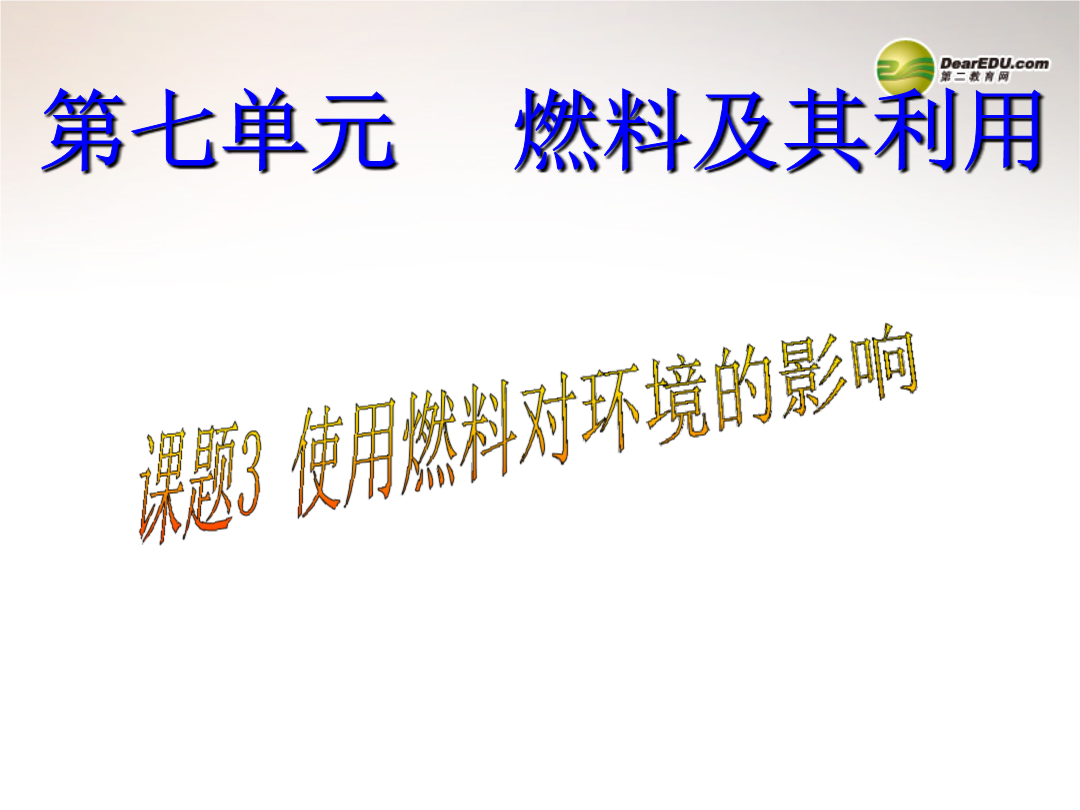 DearEDU.com
第二教育网

第七单元 燃料及其利用

课题3 使用燃料对环境的影响